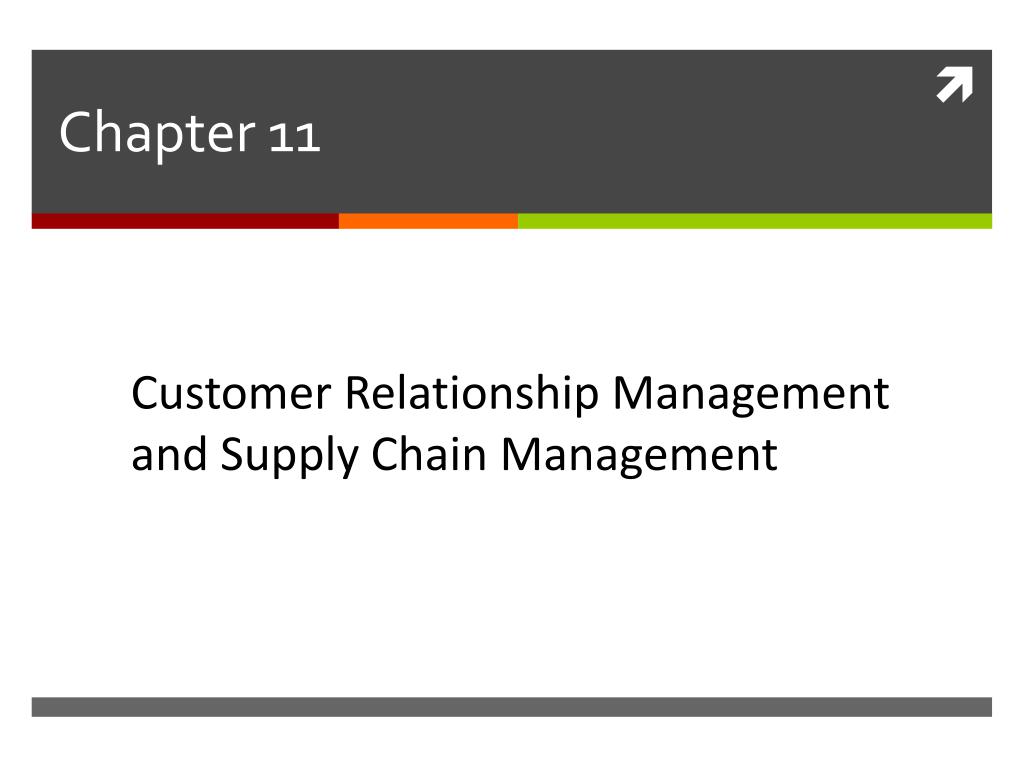 Chapter 11

Customer Relationship Management and Supply Chain Management